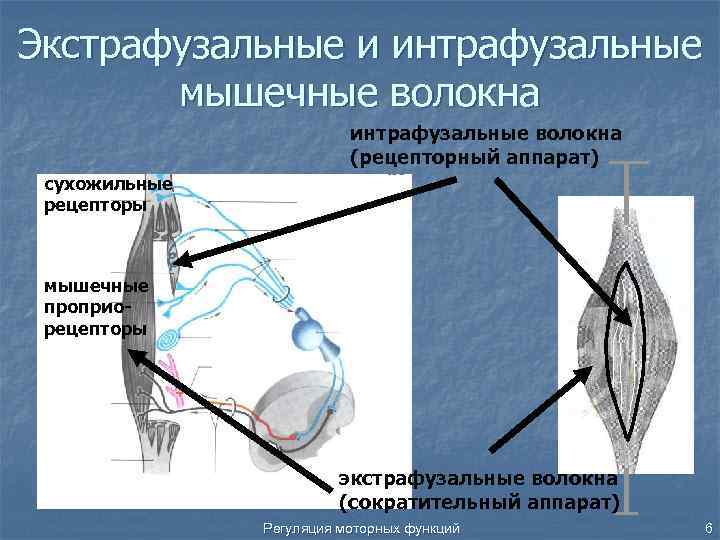 Экстрафузальные и интрафузальные мышечные волокна

интрафузальные волокна (рецепторный аппарат)

сухожильные рецепторы

мышечные проприорецепторы

экстрафузальные волокна (сократительный аппарат)

Регуляция моторных функций

6